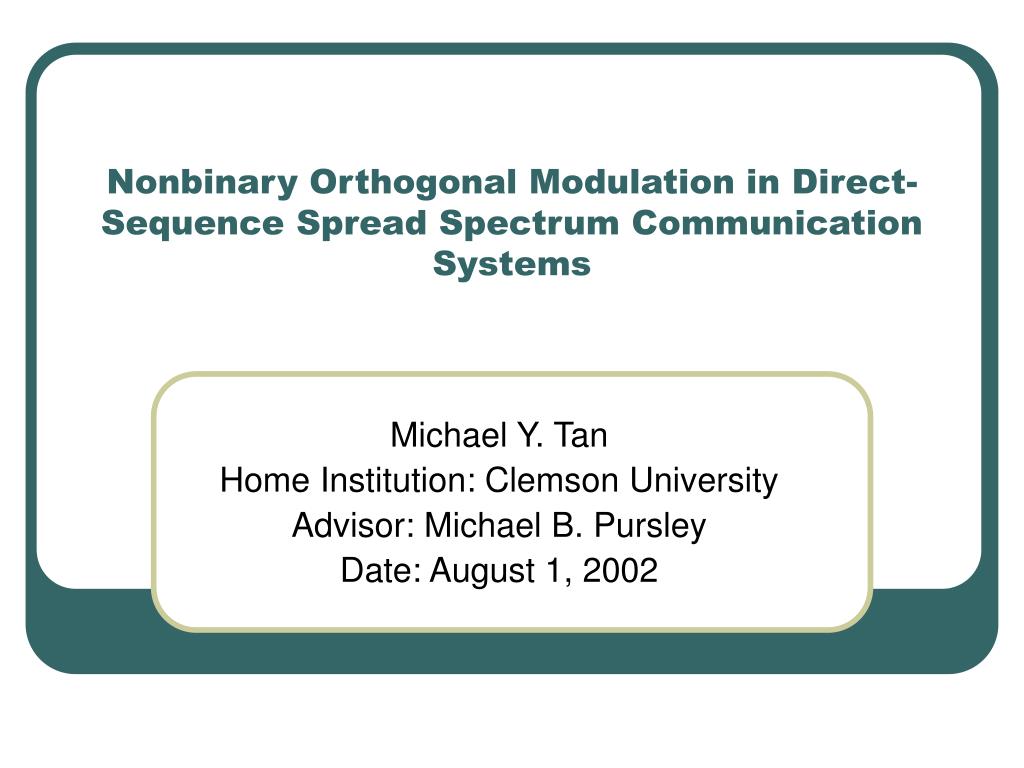 Nonbinary Orthogonal Modulation in Direct-Sequence Spread Spectrum Communication Systems

Michael Y. Tan
Home Institution: Clemson University
Advisor: Michael B. Pursley
Date: August 1, 2002